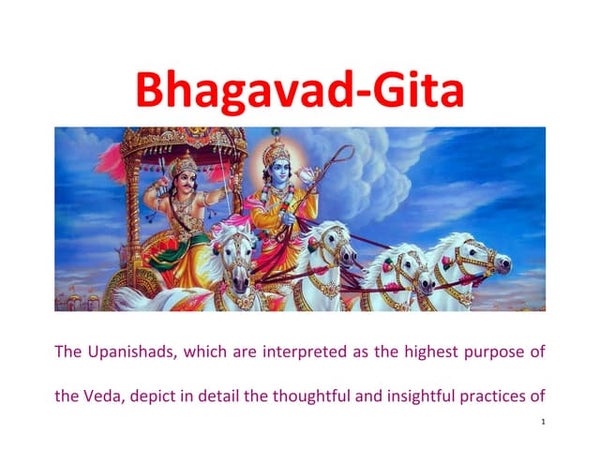 Bhagavad-Gita

The Upanishads, which are interpreted as the highest purpose of the Veda, depict in detail the thoughtful and insightful practices of

1